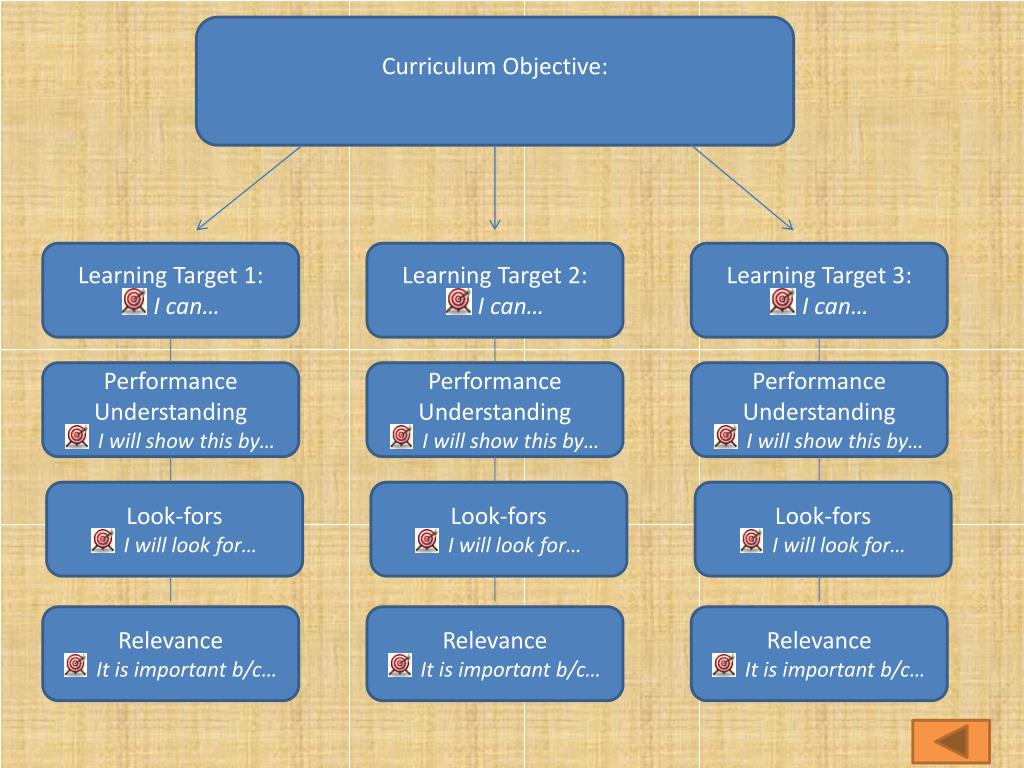 Curriculum Objective:

Learning Target 1:
I can…

Performance Understanding
I will show this by…

Look-fors
I will look for…

Relevance
It is important b/c…

Learning Target 2:
I can…

Performance Understanding
I will show this by…

Look-fors
I will look for…

Relevance
It is important b/c…

Learning Target 3:
I can…

Performance Understanding
I will show this by…

Look-fors
I will look for…

Relevance
It is important b/c…